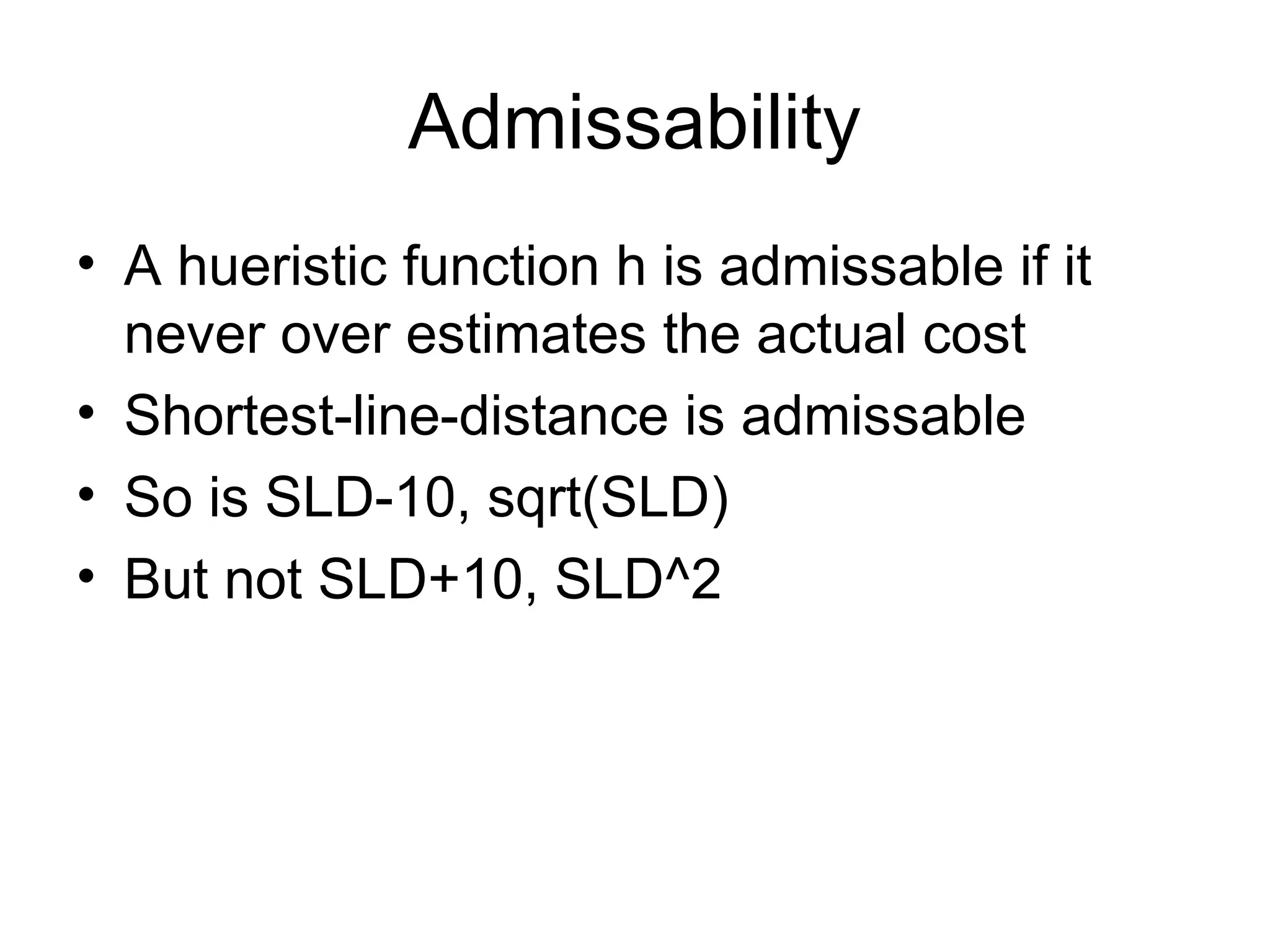 Admissability

• A hueristic function h is admissable if it never over estimates the actual cost
• Shortest-line-distance is admissable
• So is SLD-10, sqrt(SLD)
• But not SLD+10, SLD^2